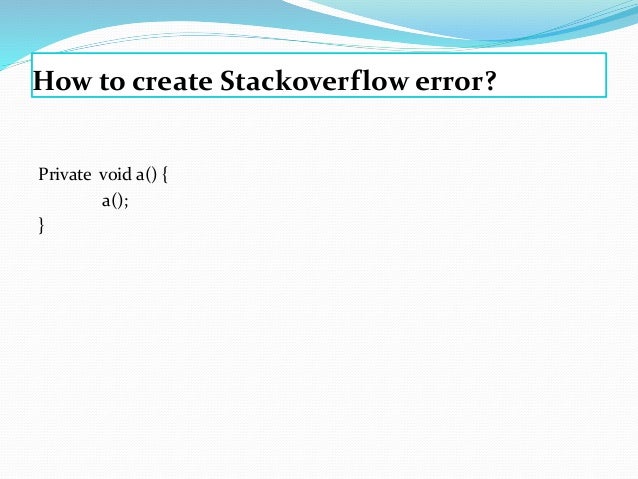 How to create Stackoverflow error?

Private void a() {
a();
}